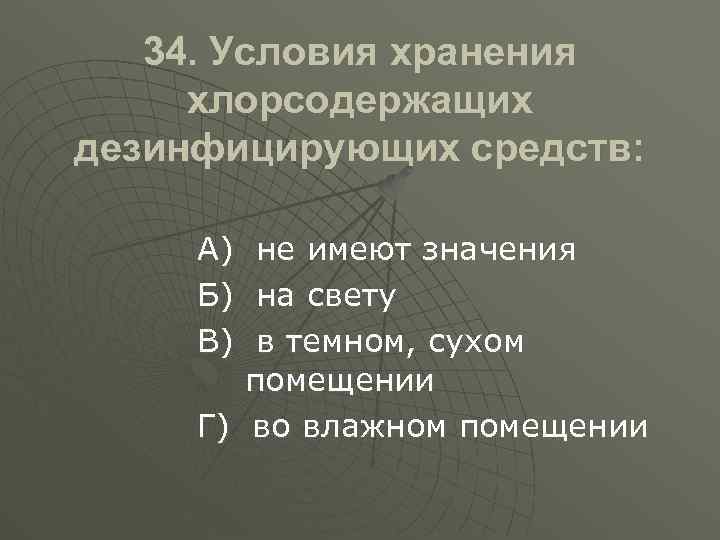 34. Условия хранения хлорсодержащих дезинфицирующих средств:

А) не имеют значения
Б) на свету
В) в темном, сухом помещении
Г) во влажном помещении